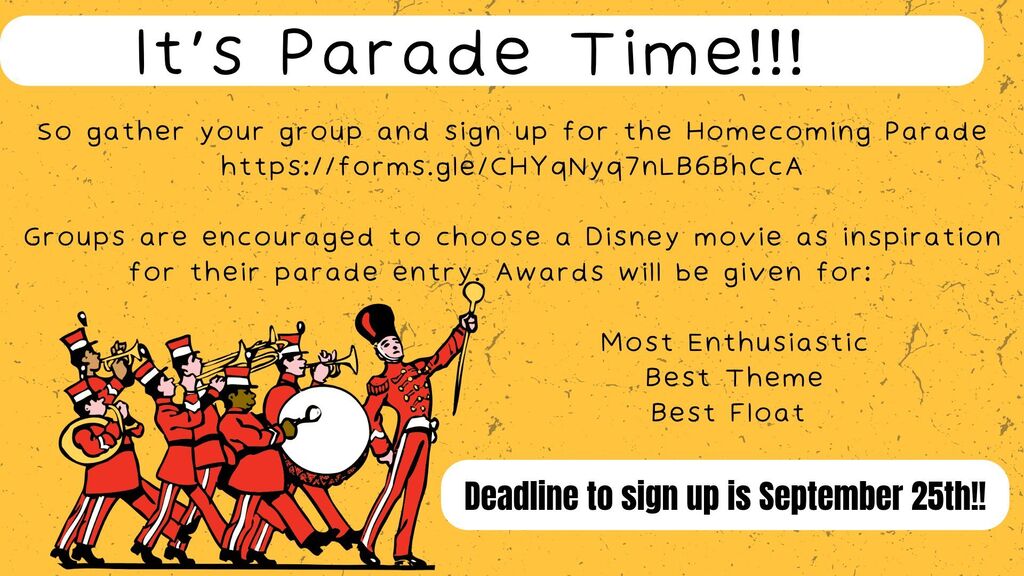 It's Parade Time!!!

So gather your group and sign up for the Homecoming Parade https://forms.gle/CHYqNyq7nLB6BhCcA

Groups are encouraged to choose a Disney movie as inspiration for their parade entry. Awards will be given for:

Most Enthusiastic
Best Theme
Best Float

Deadline to sign up is September 25th!!